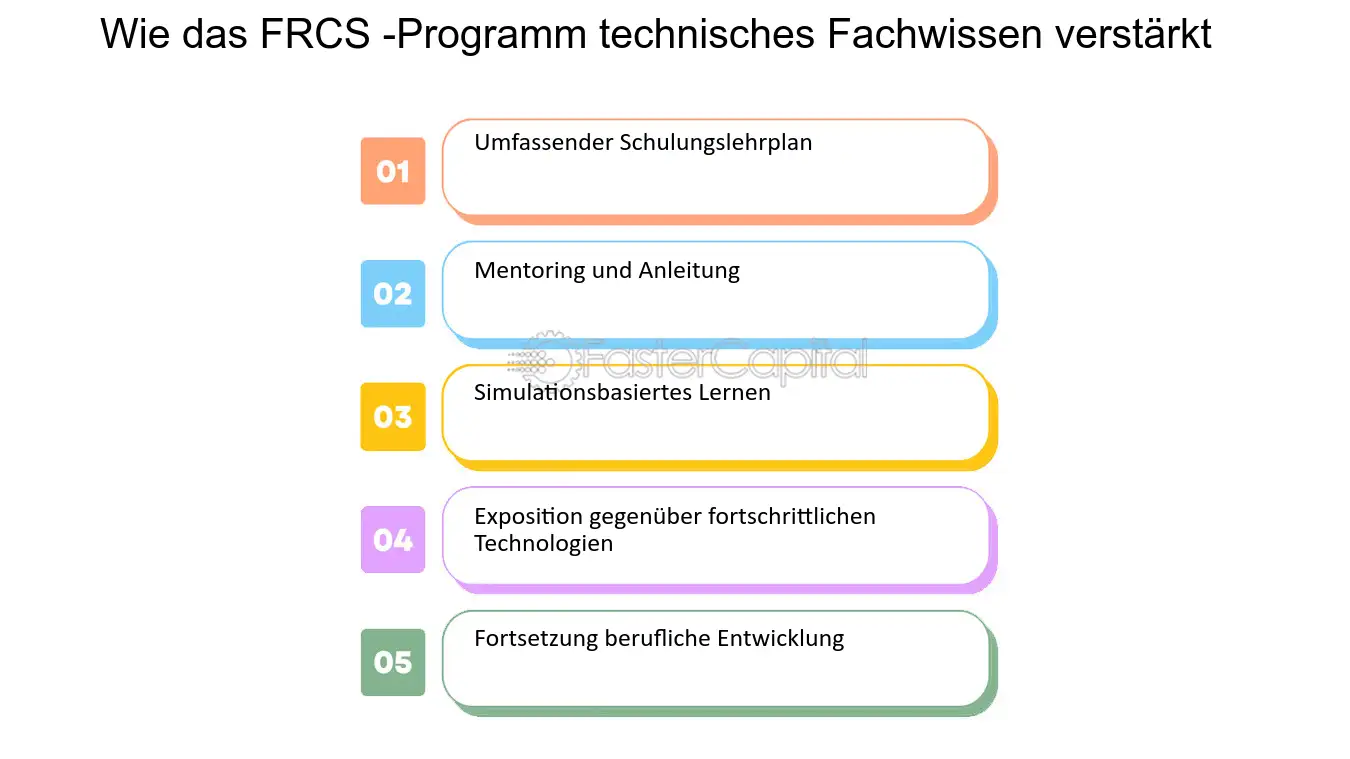 Wie das FRCS -Programm technisches Fachwissen verstärkt

01
Umfassender Schulungslehrplan

02
Mentoring und Anleitung

FasterCapital

03
Simulationsbasiertes Lernen

04
Exposition gegenüber fortschrittlichen Technologien

05
Fortsetzung berufliche Entwicklung